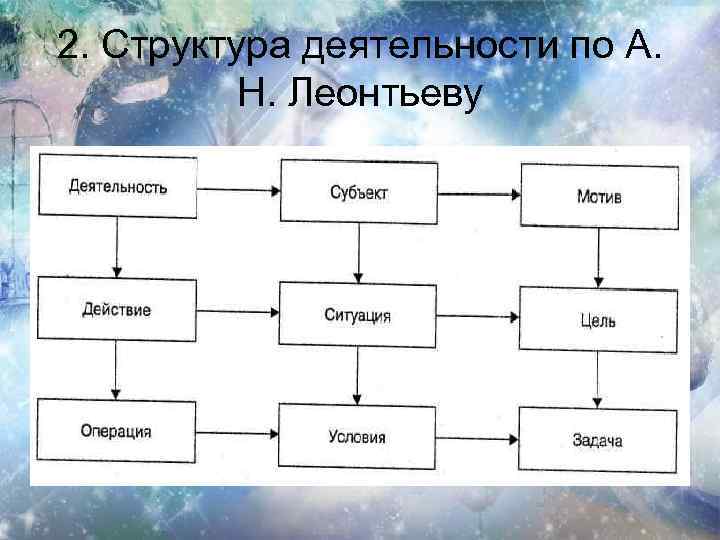 2. Структура деятельности по А. Н. Леонтьеву

Деятельность
Субъект
Мотив
Действие
Ситуация
Цель
Операция
Условия
Задача